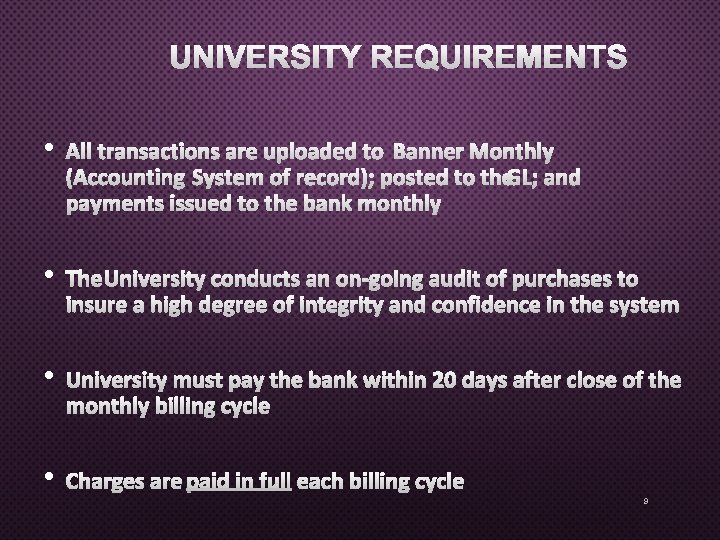 UNIVERSITY REQUIREMENTS

• All transactions are uploaded to Banner Monthly (Accounting System of record); posted to the GL; and payments issued to the bank monthly

• The University conducts an on-going audit of purchases to insure a high degree of integrity and confidence in the system

• University must pay the bank within 20 days after close of the monthly billing cycle

• Charges are paid in full each billing cycle

9